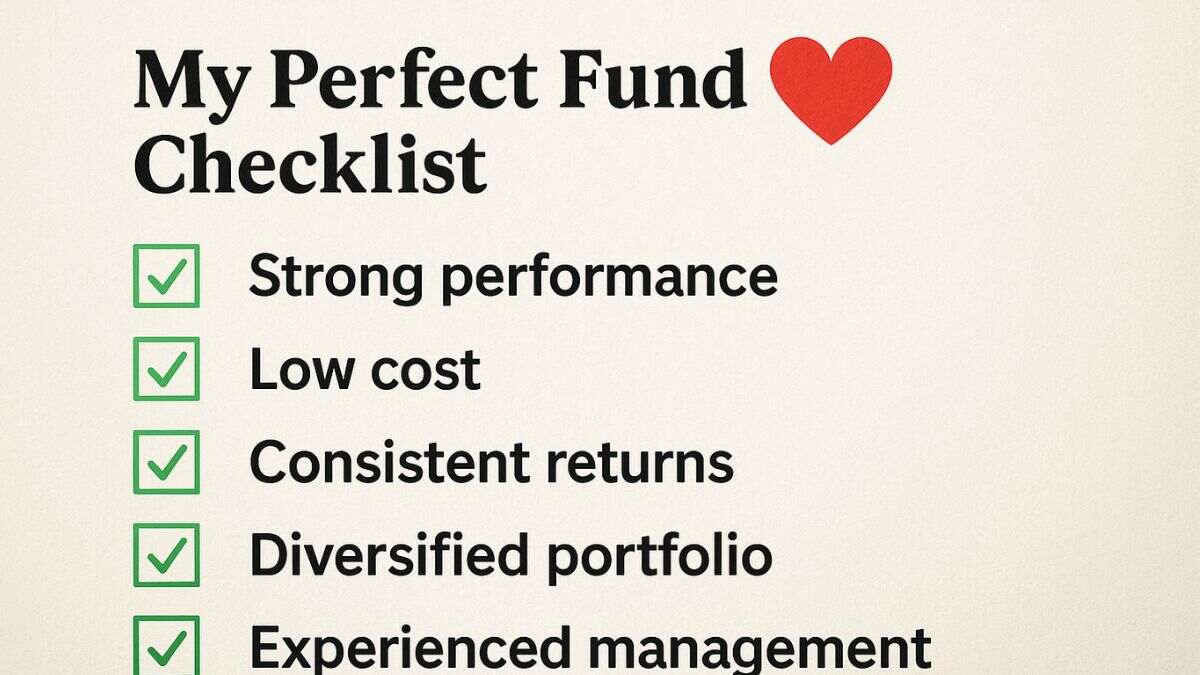 My Perfect Fund Checklist

Strong performance

Low cost

Consistent returns

Diversified portfolio

Experienced management